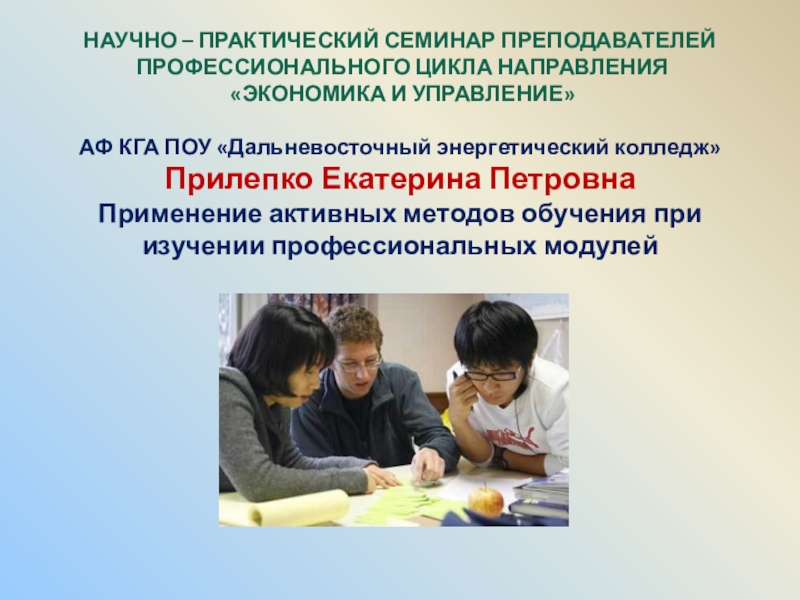 НАУЧНО – ПРАКТИЧЕСКИЙ СЕМИНАР ПРЕПОДАВАТЕЛЕЙ ПРОФЕССИОНАЛЬНОГО ЦИКЛА НАПРАВЛЕНИЯ «ЭКОНОМИКА И УПРАВЛЕНИЕ»

АФ КГА ПОУ «Дальневосточный энергетический колледж»
Прилепко Екатерина Петровна
Применение активных методов обучения при изучении профессиональных модулей